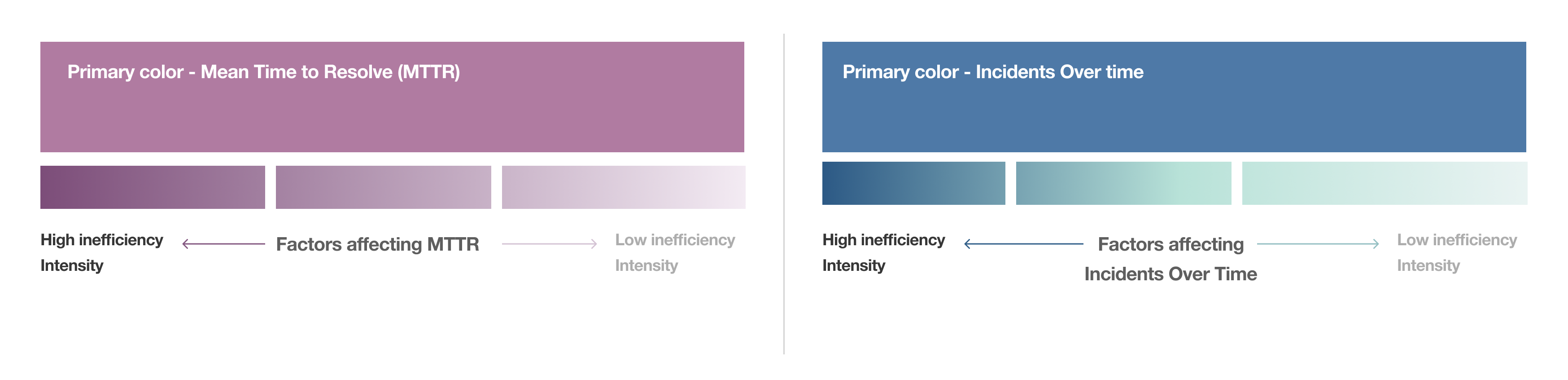 Primary color - Mean Time to Resolve (MTTR)

High inefficiency Intensity

Factors affecting MTTR

Low inefficiency Intensity

Primary color - Incidents Over time

High inefficiency Intensity

Factors affecting Incidents Over Time

Low inefficiency Intensity